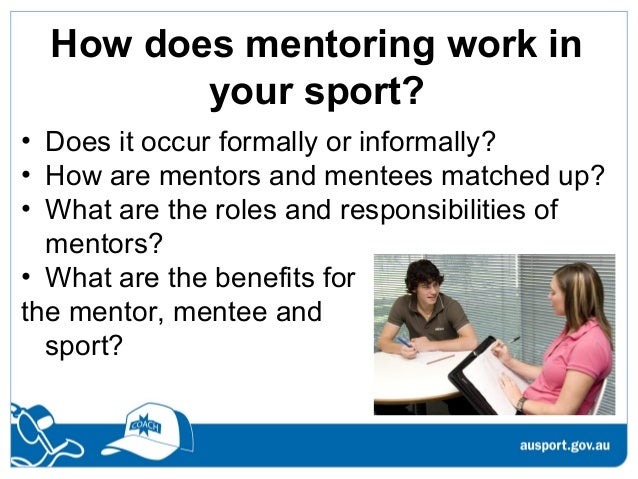 How does mentoring work in your sport?

• Does it occur formally or informally?
• How are mentors and mentees matched up?
• What are the roles and responsibilities of mentors?
• What are the benefits for the mentor, mentee and sport?

COACH

ausport.gov.au